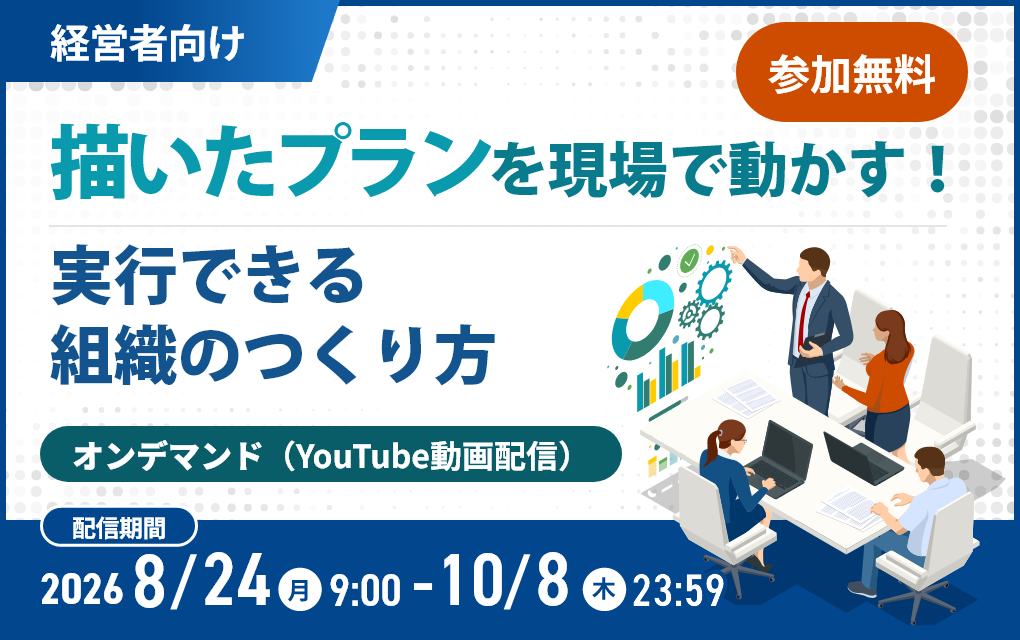 経営者向け

参加無料

描いたプランを現場で動かす！

実行できる
組織のつくり方

オンデマンド（YouTube動画配信）

配信期間

2026 8/24 月 9:00 - 10/8 木 23:59